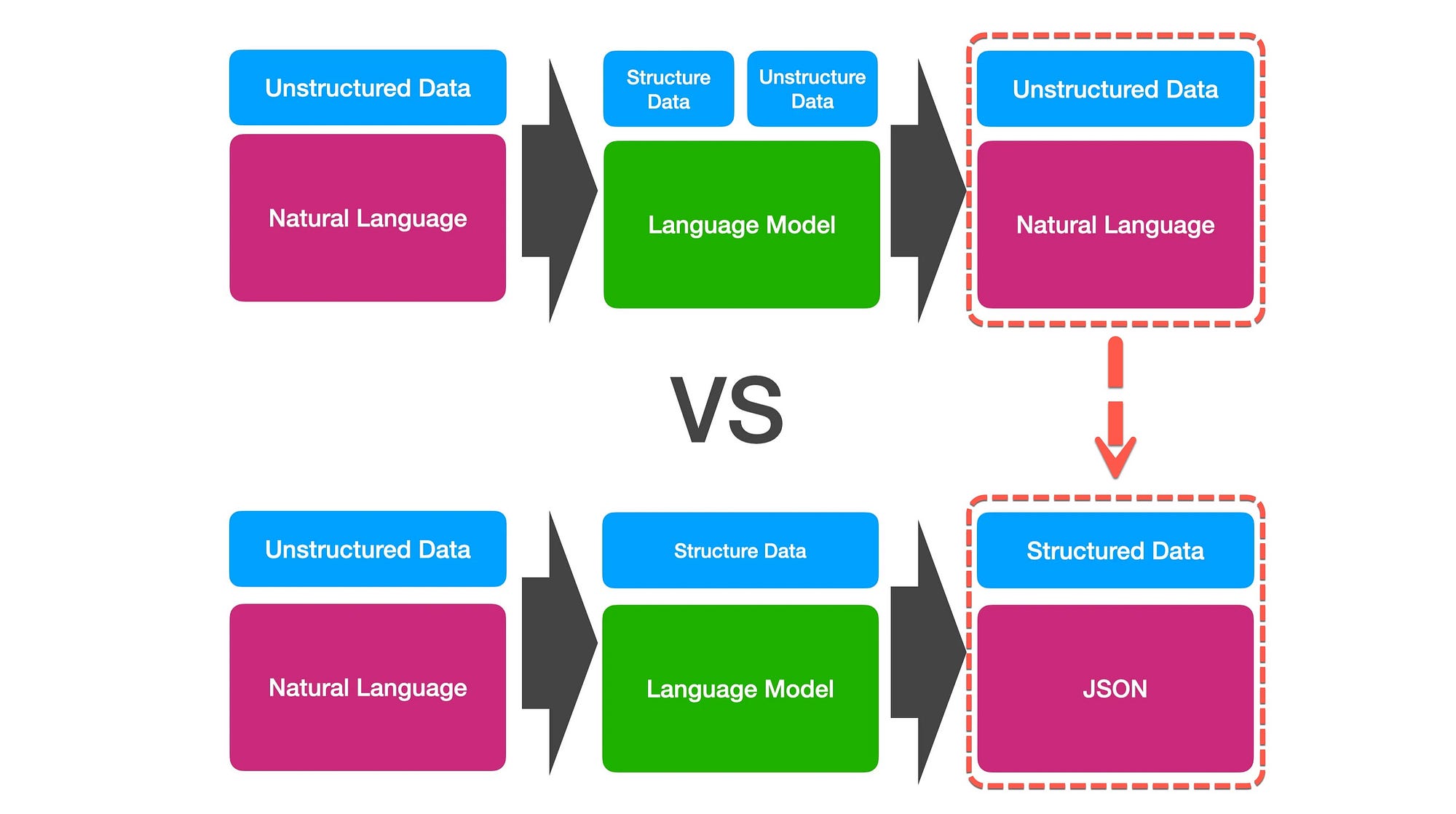 Unstructured Data

Natural Language

Structure Data

Unstructure Data

Language Model

Unstructured Data

Natural Language

VS

Unstructured Data

Natural Language

Structure Data

Language Model

Structured Data

JSON